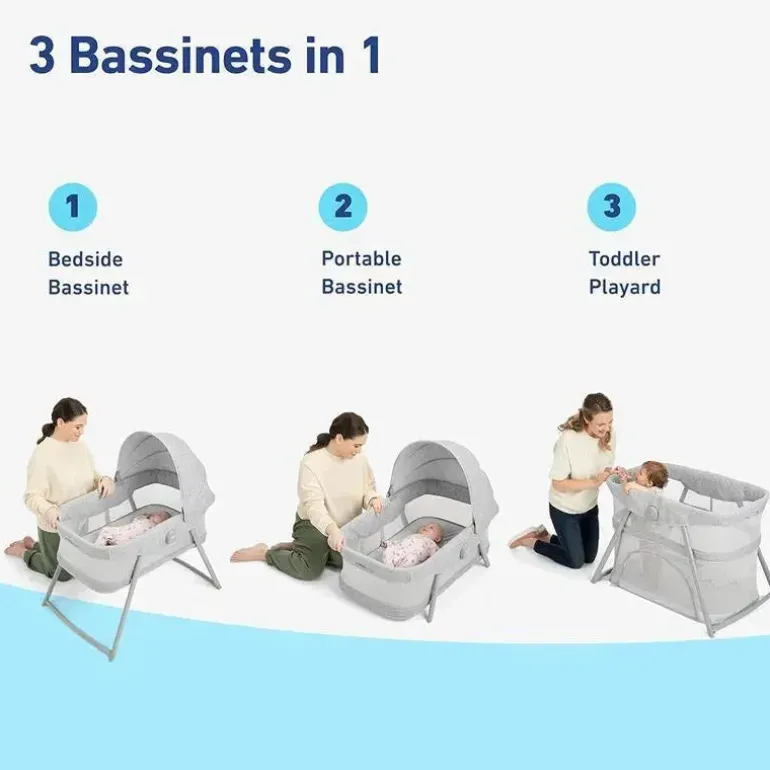 3 Bassinets in 1

1

Bedside Bassinet

2

Portable Bassinet

3

Toddler Playard